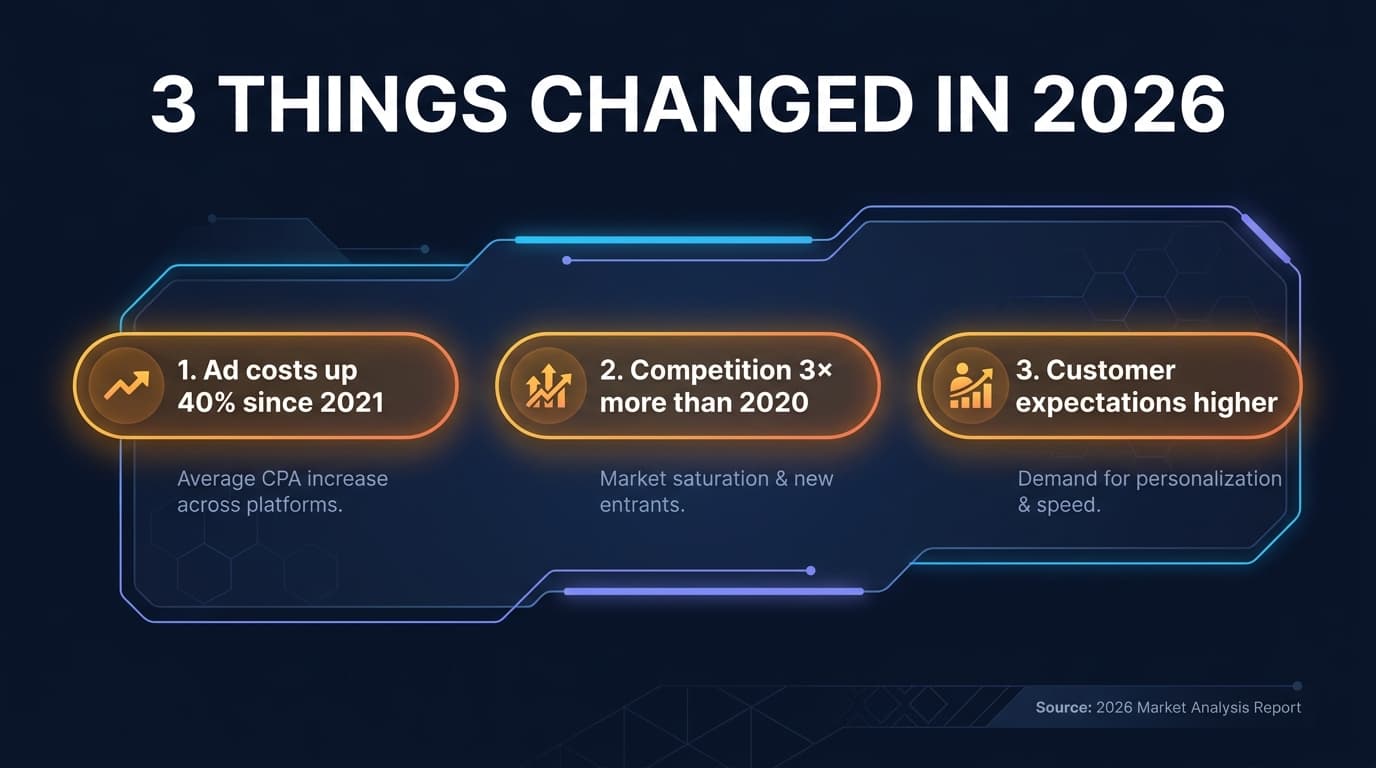 3 THINGS CHANGED IN 2026

1. Ad costs up 40% since 2021

Average CPA increase across platforms.

2. Competition 3× more than 2020

Market saturation & new entrants.

3. Customer expectations higher

Demand for personalization & speed.

Source: 2026 Market Analysis Report